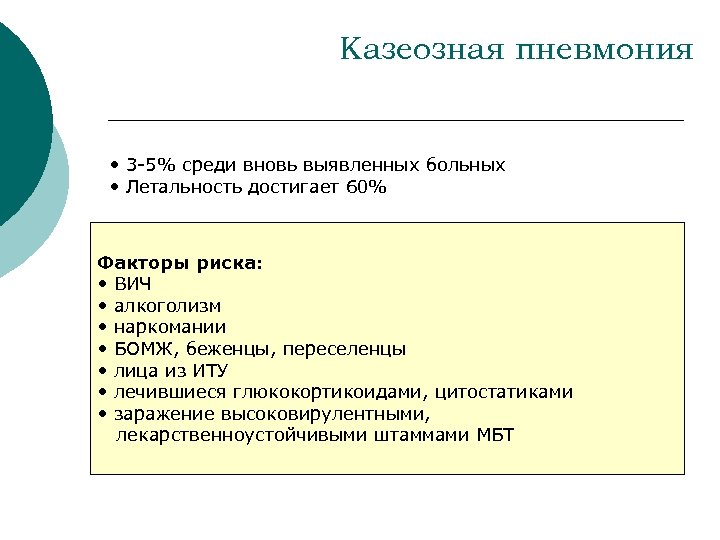 Казеозная пневмония

• 3-5% среди вновь выявленных больных
• Летальность достигает 60%

Факторы риска:
• ВИЧ
• алкоголизм
• наркомании
• БОМЖ, беженцы, переселенцы
• лица из ИТУ
• лечившиеся глюкокортикоидами, цитостатиками
• заражение высоковирулентными, лекарственноустойчивыми штаммами МБТ